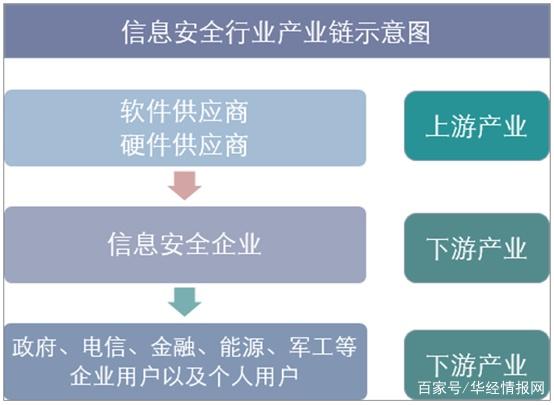 信息安全行业产业链示意图

软件供应商
硬件供应商

上游产业

信息安全企业

下游产业

政府、电信、金融、能源、军工等企业用户以及个人用户

下游产业

百家号/华经情报网